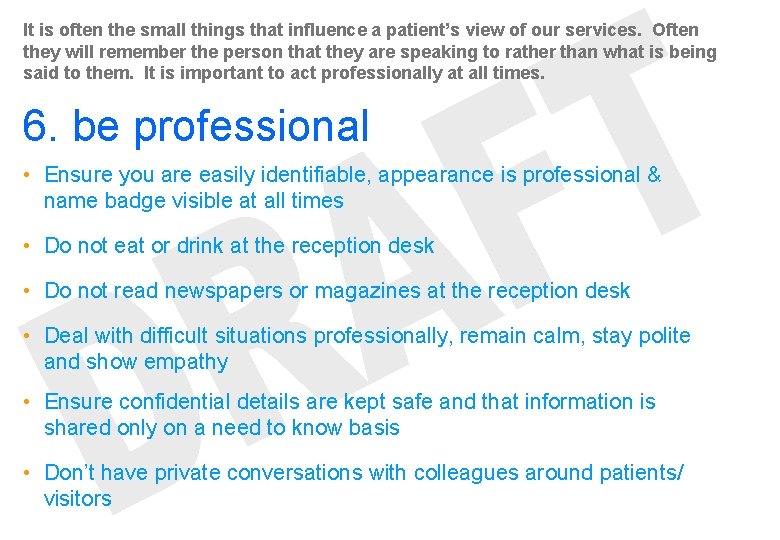 It is often the small things that influence a patient's view of our services. Often they will remember the person that they are speaking to rather than what is being said to them. It is important to act professionally at all times.

6. be professional

• Ensure you are easily identifiable, appearance is professional & name badge visible at all times

• Do not eat or drink at the reception desk

• Do not read newspapers or magazines at the reception desk

• Deal with difficult situations professionally, remain calm, stay polite and show empathy

• Ensure confidential details are kept safe and that information is shared only on a need to know basis

• Don't have private conversations with colleagues around patients/ visitors

DRAFT